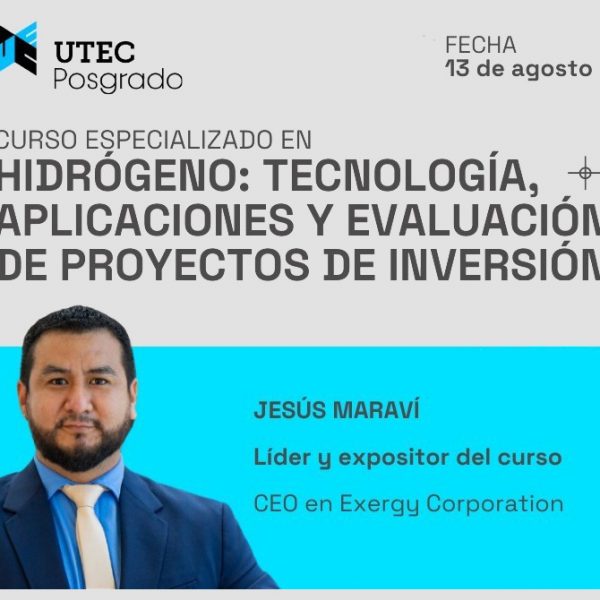 UTEC
Posgrado

FECHA
13 de agosto

CURSO ESPECIALIZADO EN
HIDRÓGENO: TECNOLOGÍA, APLICACIONES Y EVALUACIÓN DE PROYECTOS DE INVERSIÓN

JESÚS MARAVÍ
Líder y expositor del curso
CEO en Exergy Corporation